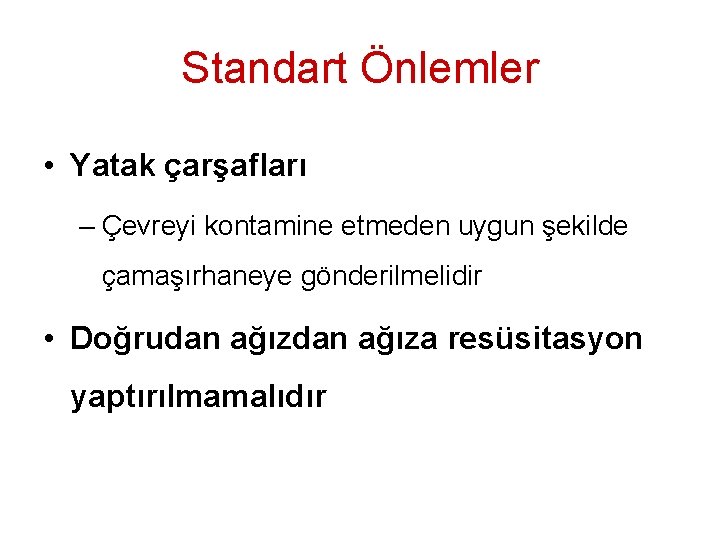 Standart Önlemler

• Yatak çarşafları

– Çevreyi kontamine etmeden uygun şekilde çamaşırhaneye gönderilmelidir

• Doğrudan ağızdan ağıza resüsitasyon yaptırılmamalıdır